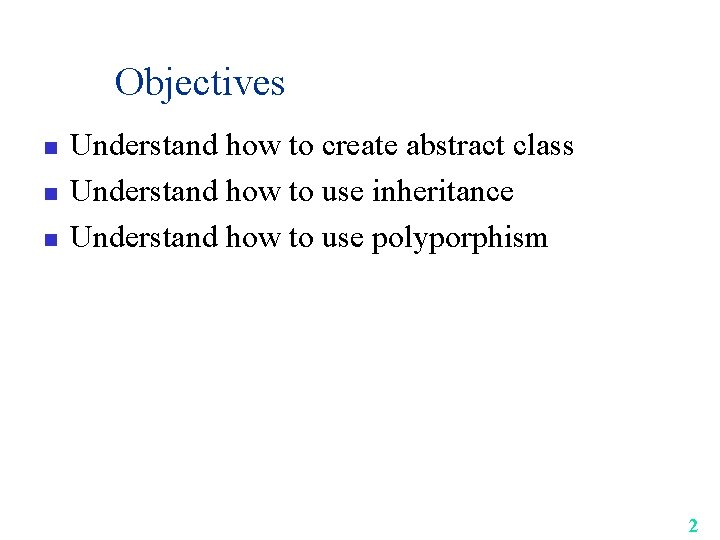 Objectives

- Understand how to create abstract class
- Understand how to use inheritance
- Understand how to use polyporphism

2